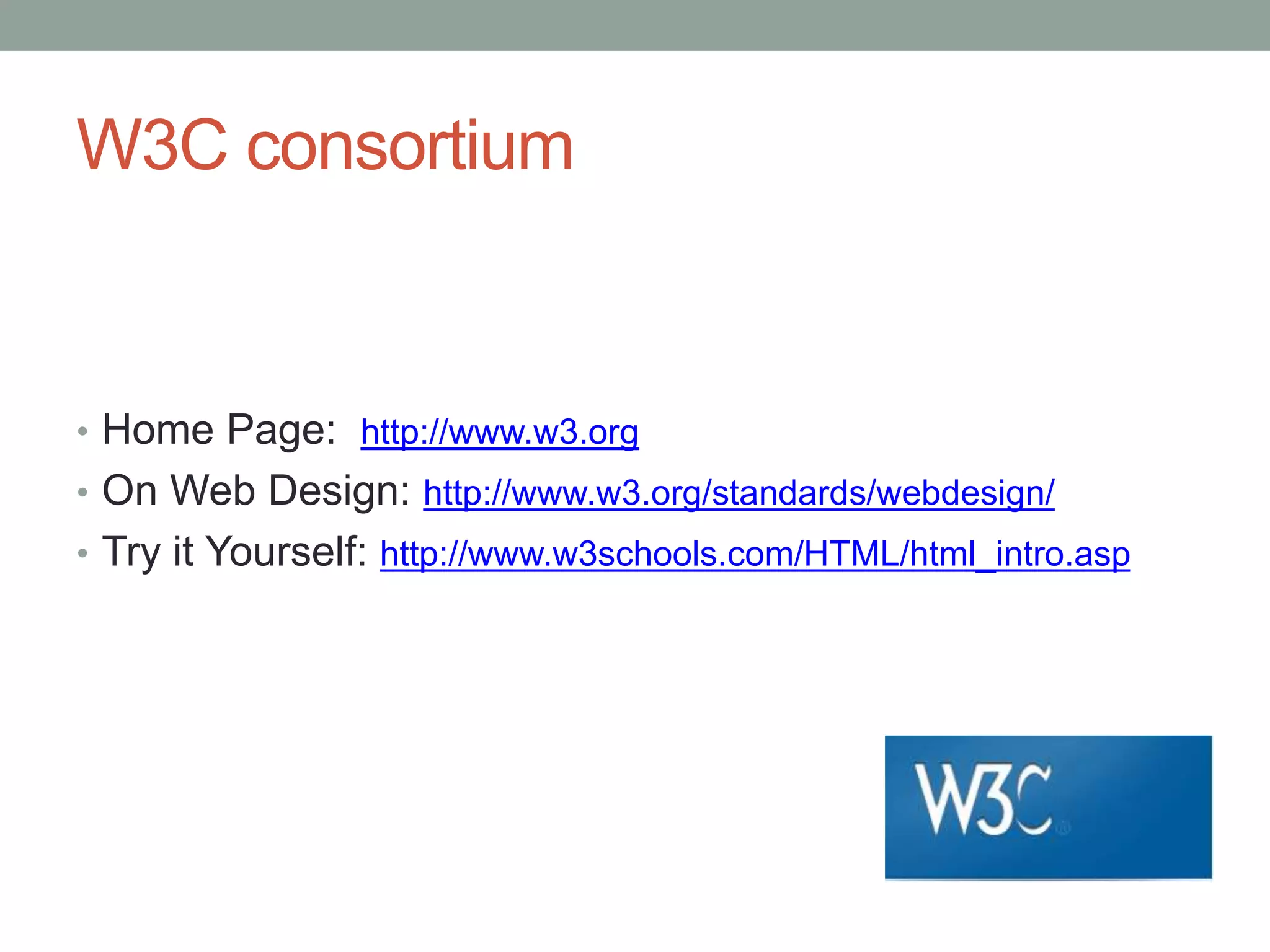 W3C consortium

• Home Page: http://www.w3.org
• On Web Design: http://www.w3.org/standards/webdesign/
• Try it Yourself: http://www.w3schools.com/HTML/html_intro.asp

W3C®